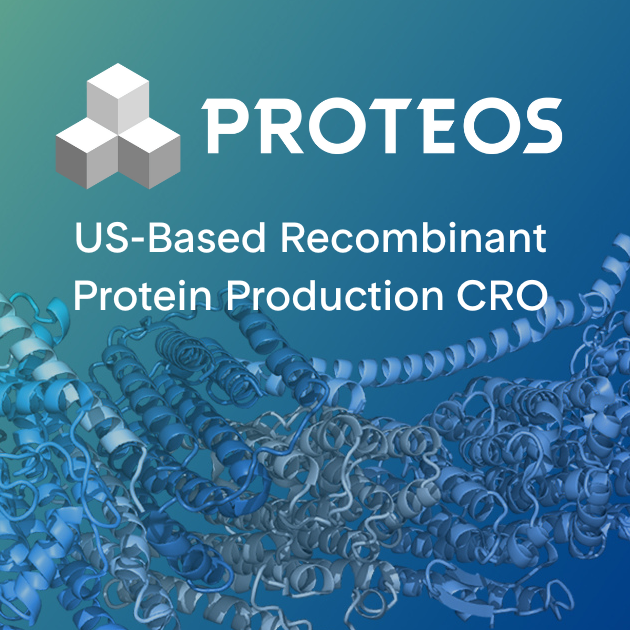 PROTEOS

US-Based Recombinant Protein Production CRO